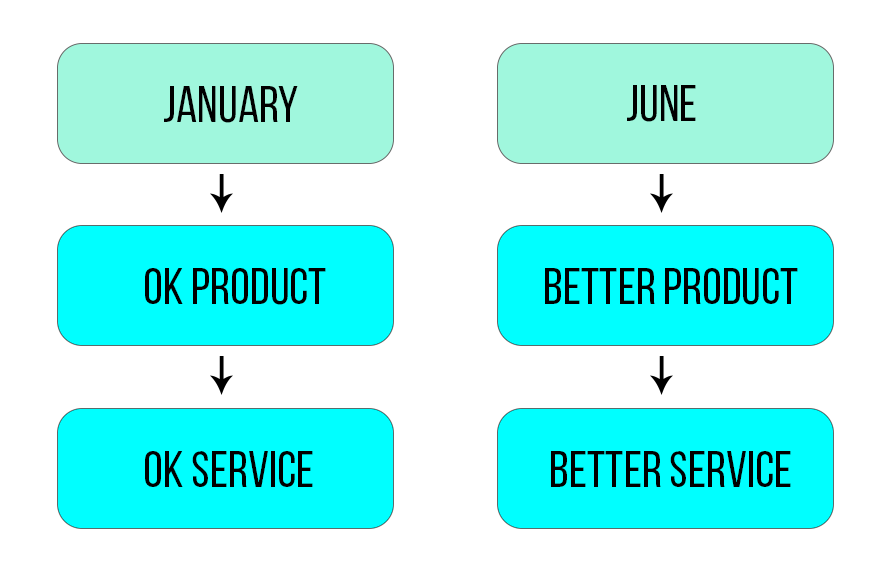 JANUARY

OK PRODUCT

OK SERVICE

JUNE

BETTER PRODUCT

BETTER SERVICE